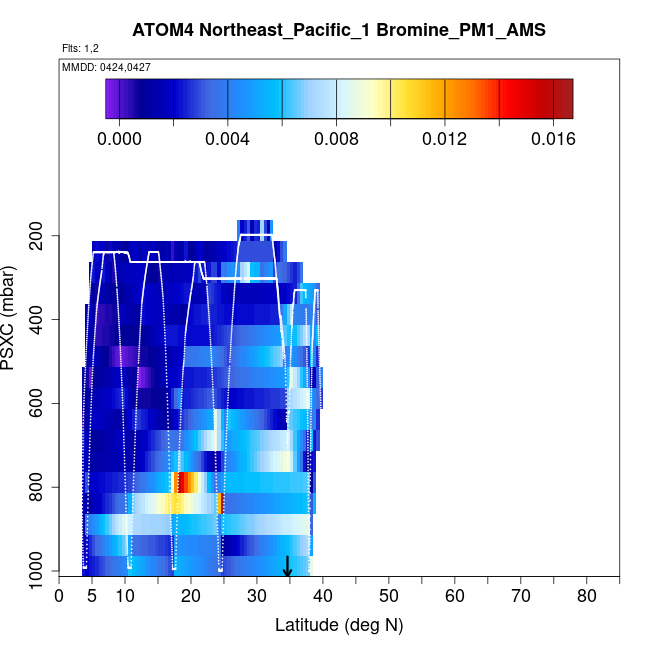 ATOM4 Northeast_Pacific_1 Bromine_PM1_AMS

Flts: 1,2

MMDD: 0424,0427

0.000
0.004
0.008
0.012
0.016

PSXC (mbar)

200
400
600
800
1000

0
5
10
20
30
40
50
60
70
80

Latitude (deg N)